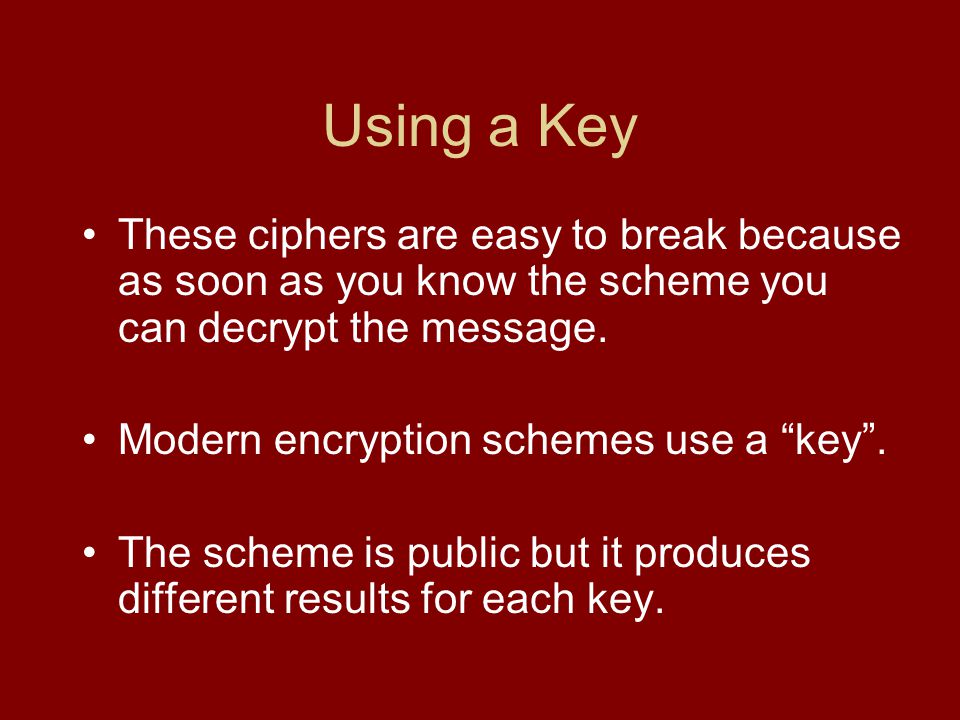 Using a Key

• These ciphers are easy to break because as soon as you know the scheme you can decrypt the message.

• Modern encryption schemes use a “key”.

• The scheme is public but it produces different results for each key.